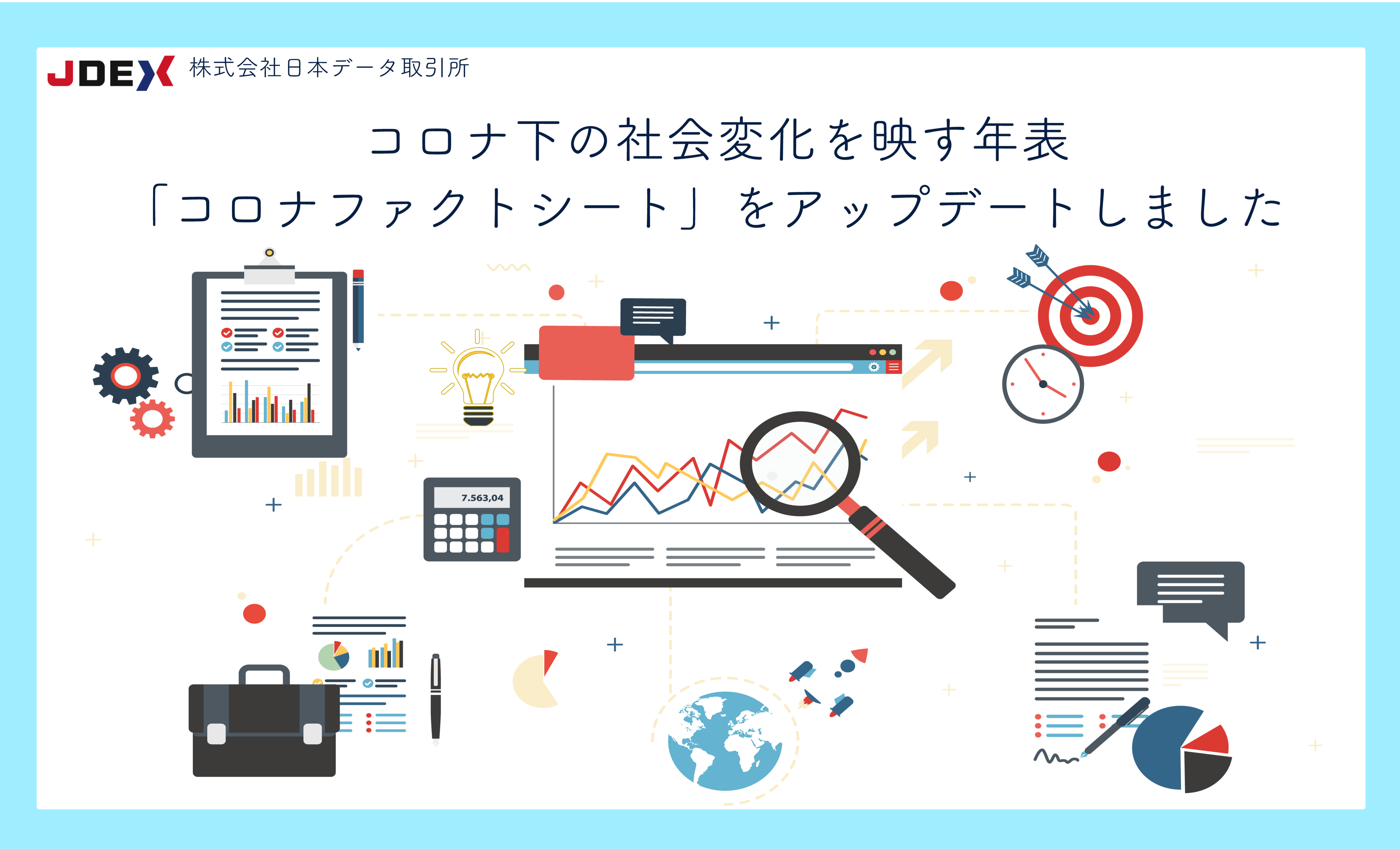 JDEX 株式会社日本データ取引所

コロナ下の社会変化を映す年表
「コロナファクトシート」をアップデートしました

7.563,04